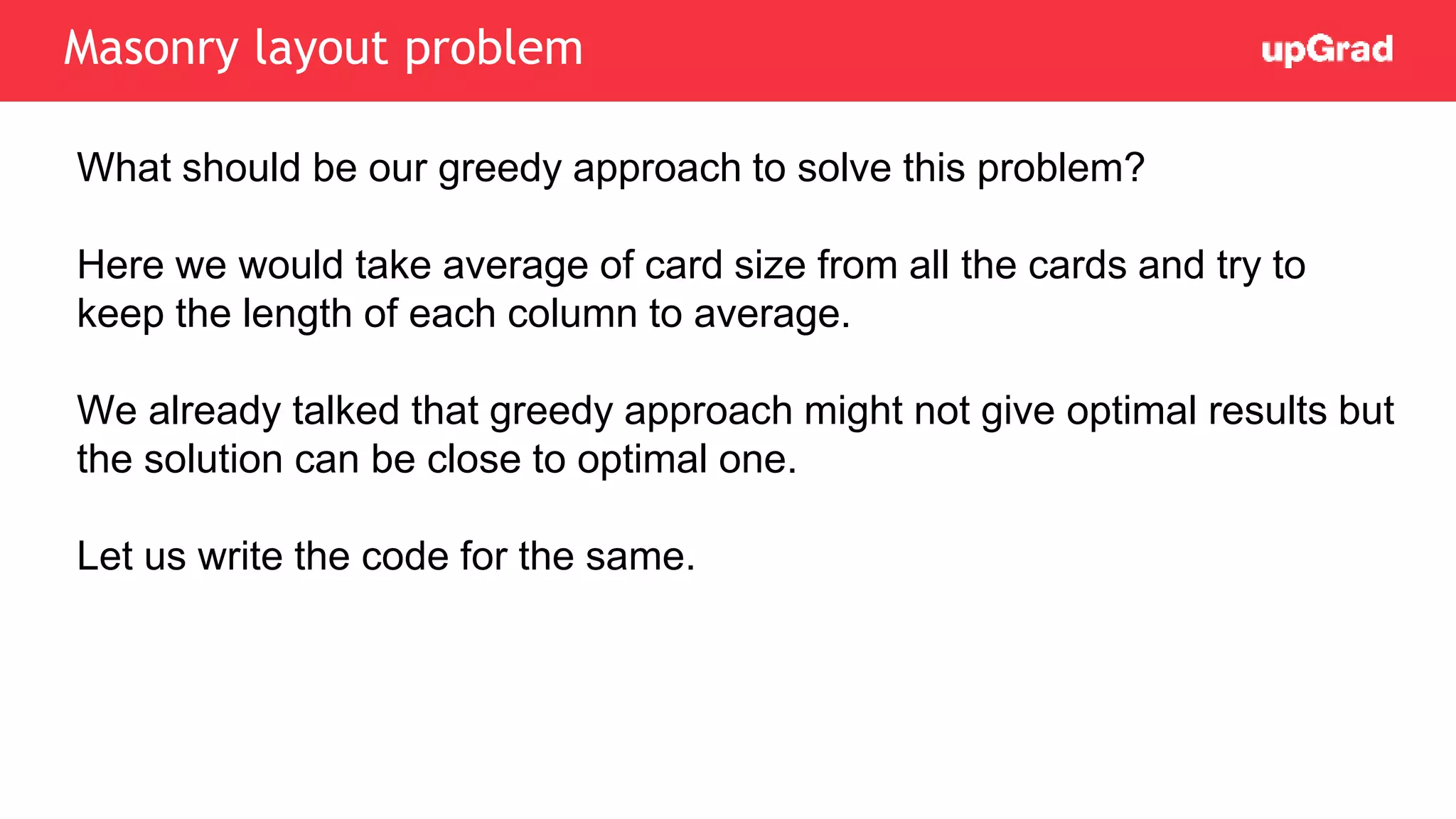 Masonry layout problem

upGrad

What should be our greedy approach to solve this problem?

Here we would take average of card size from all the cards and try to keep the length of each column to average.

We already talked that greedy approach might not give optimal results but the solution can be close to optimal one.

Let us write the code for the same.